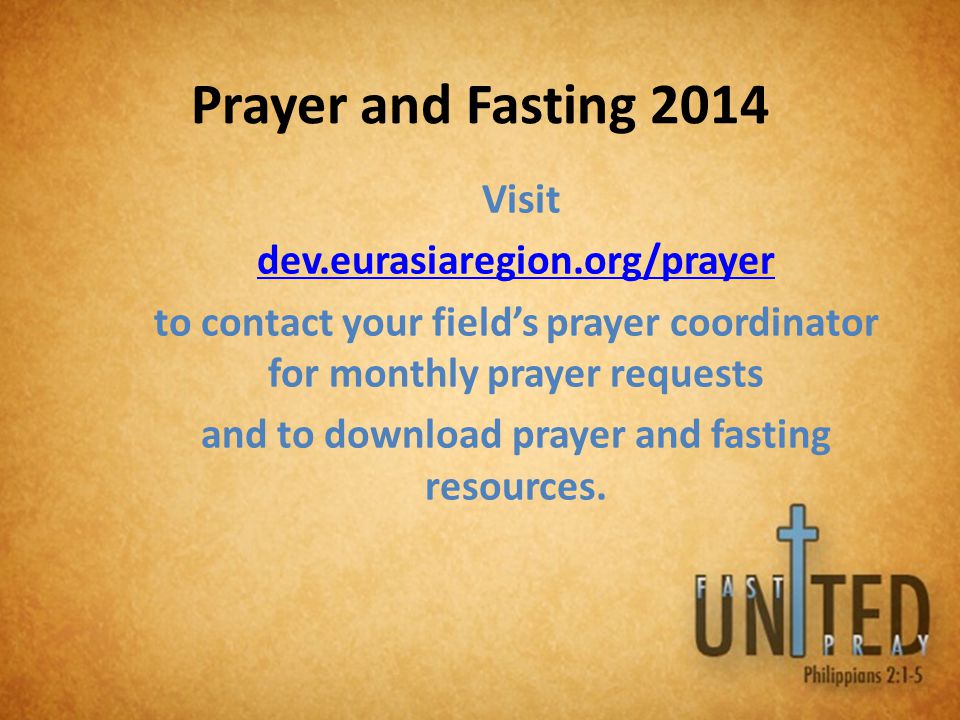 Prayer and Fasting 2014

Visit

dev.eurasiaregion.org/prayer

to contact your field's prayer coordinator for monthly prayer requests

and to download prayer and fasting resources.

FAST

UNITED

PRAY

Philippians 2:1-5